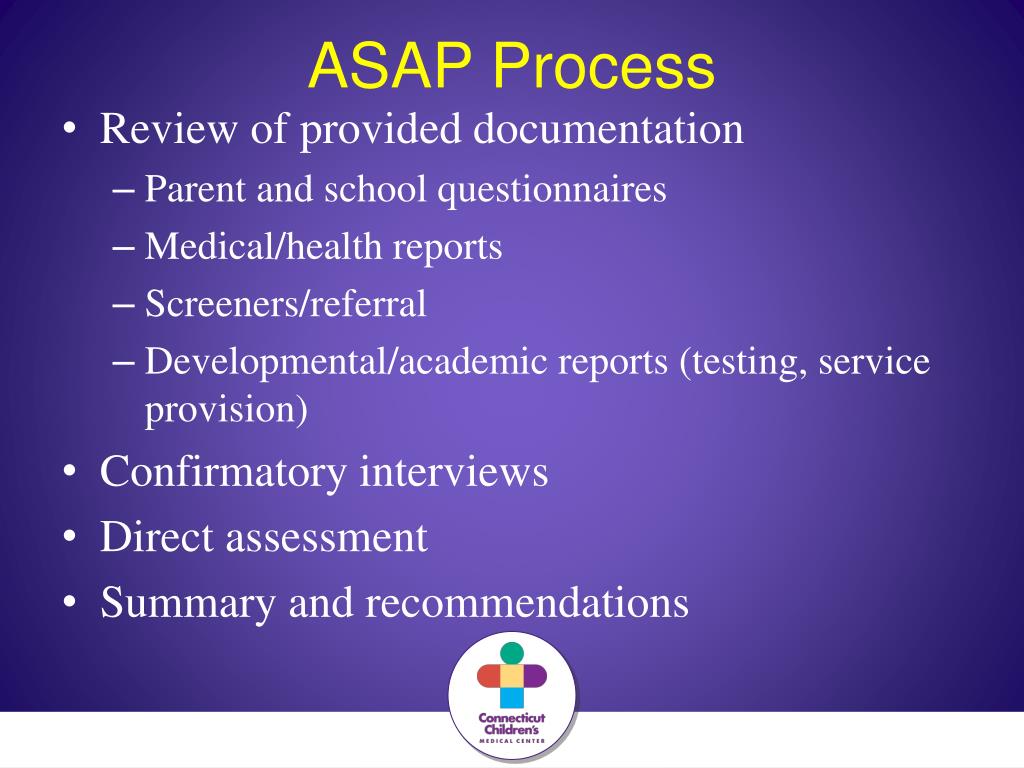 ASAP Process

• Review of provided documentation
– Parent and school questionnaires
– Medical/health reports
– Screeners/referral
– Developmental/academic reports (testing, service provision)
• Confirmatory interviews
• Direct assessment
• Summary and recommendations

Connecticut Children's MEDICAL CENTER